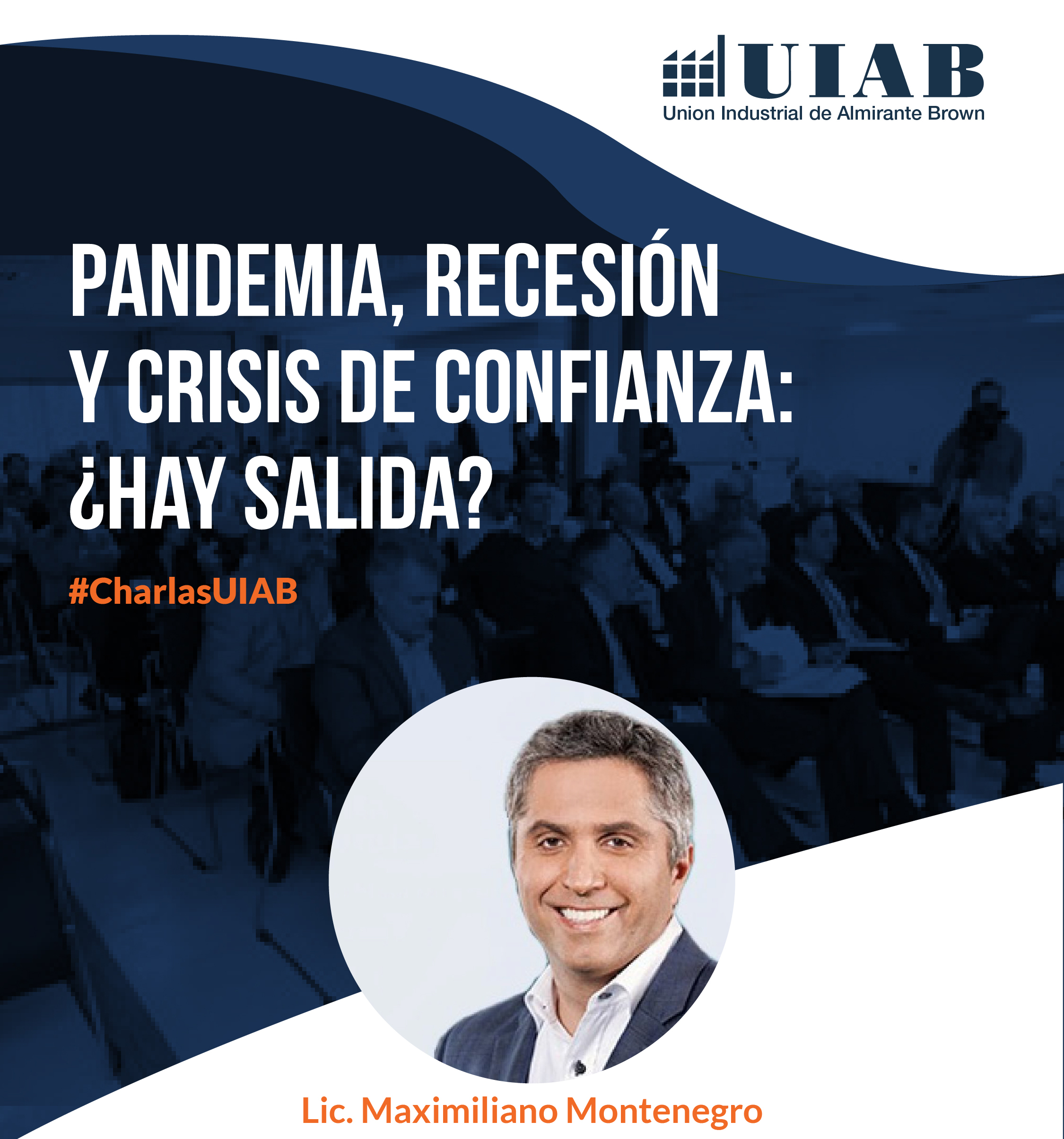 UIAB
Union Industrial de Almirante Brown

PANDEMIA, RECESIÓN Y CRISIS DE CONFIANZA: ¿HAY SALIDA?

#CharlasUIAB

Lic. Maximiliano Montenegro